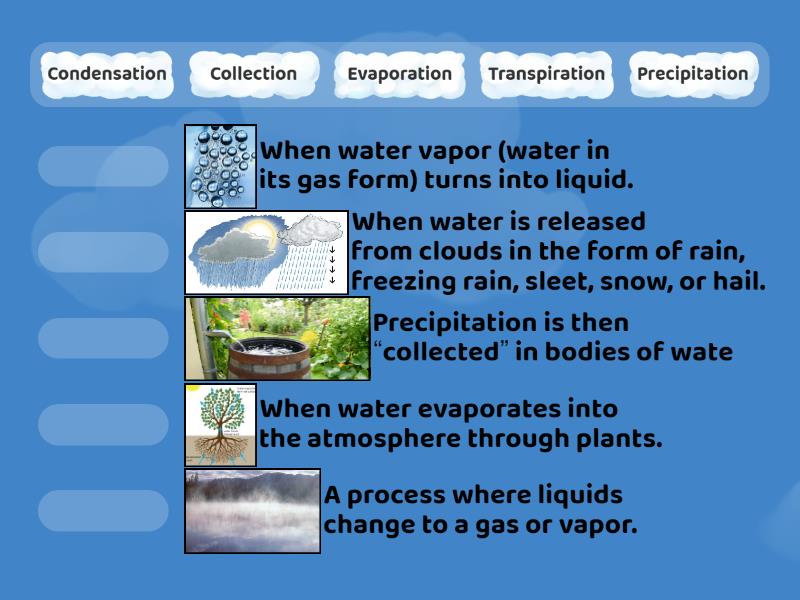 Condensation Collection Evaporation Transpiration Precipitation

When water vapor (water in its gas form) turns into liquid.

When water is released from clouds in the form of rain, freezing rain, sleet, snow, or hail.

Precipitation is then "collected" in bodies of wate

When water evaporates into the atmosphere through plants.

A process where liquids change to a gas or vapor.